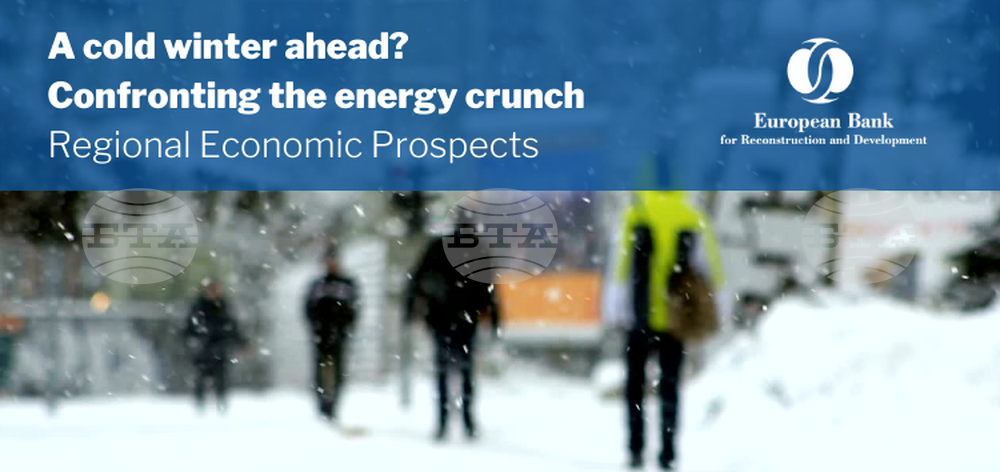 A cold winter ahead?
Confronting the energy crunch
Regional Economic Prospects

European Bank
for Reconstruction and Development

BTA BTA BTA